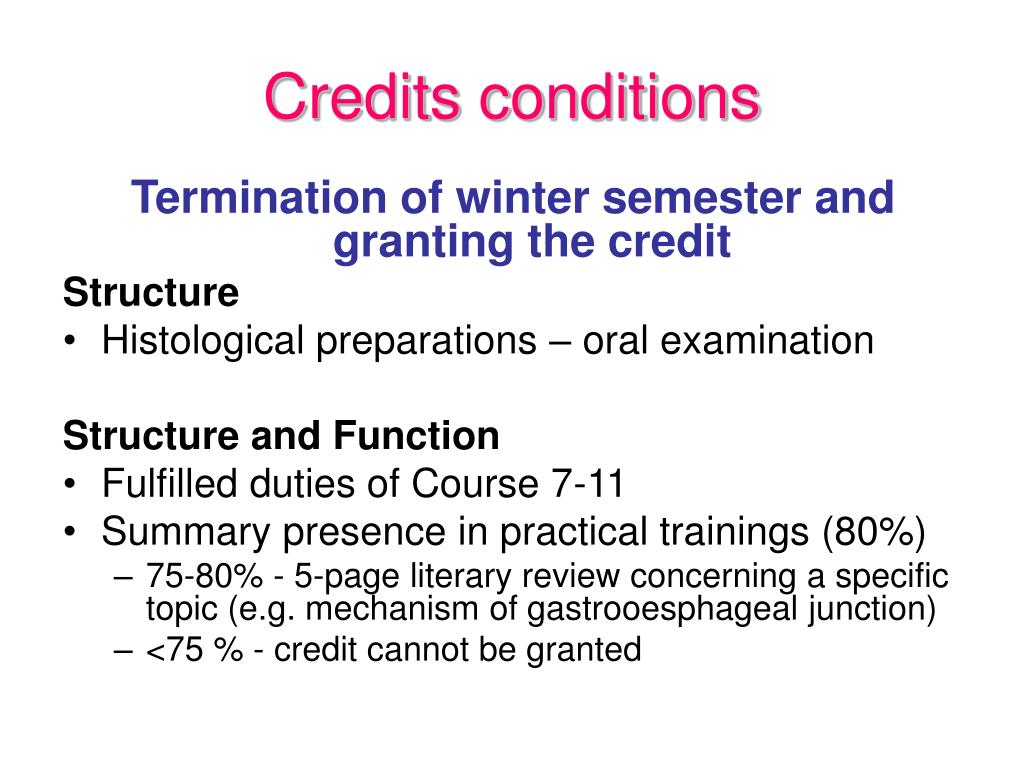 Credits conditions

Termination of winter semester and granting the credit

Structure
• Histological preparations – oral examination

Structure and Function
• Fulfilled duties of Course 7-11
• Summary presence in practical trainings (80%)
– 75-80% - 5-page literary review concerning a specific topic (e.g. mechanism of gastrooesphageal junction)
– <75 % - credit cannot be granted